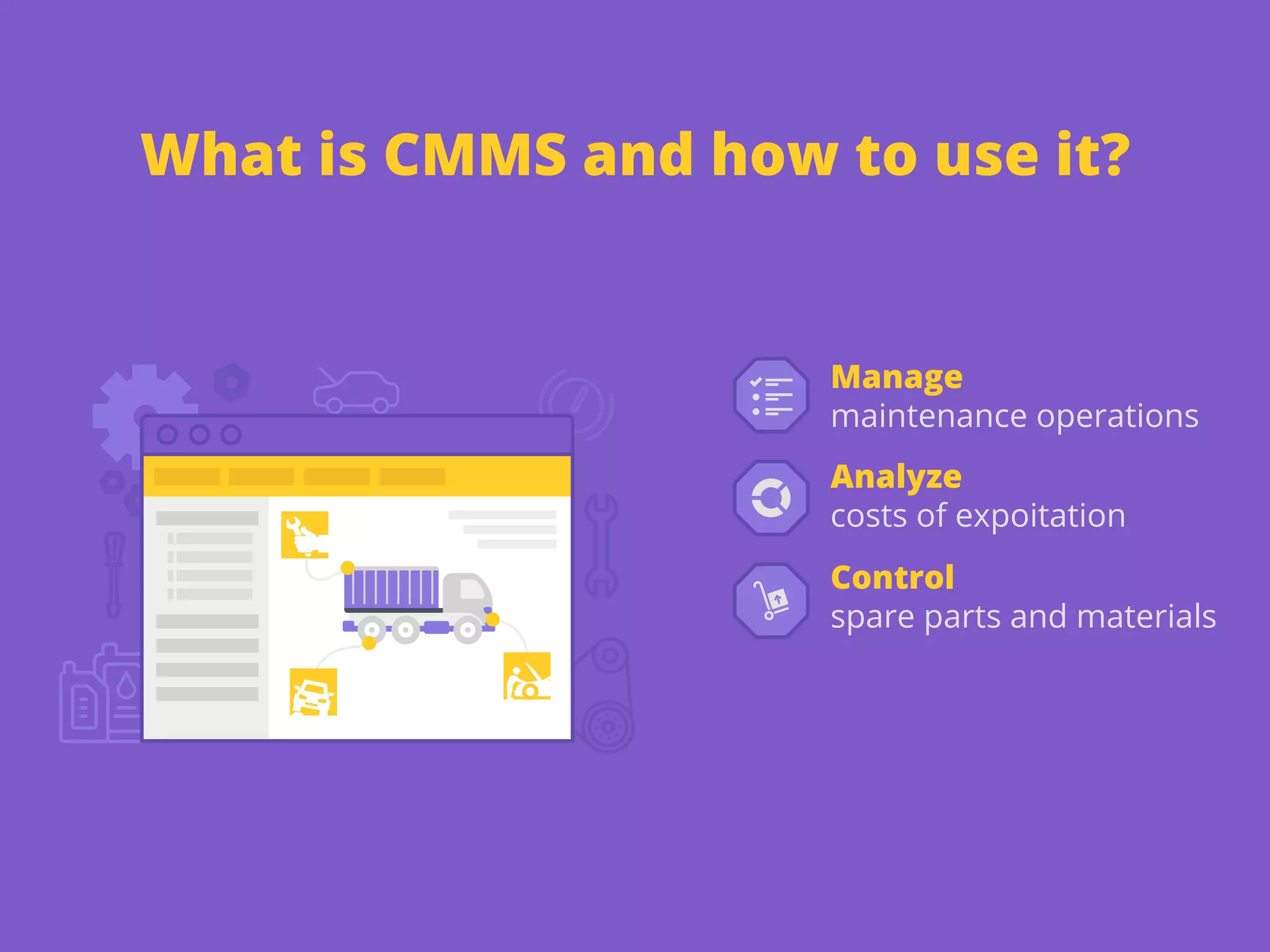 What is CMMS and how to use it?

Manage
maintenance operations

Analyze
costs of expoitation

Control
spare parts and materials